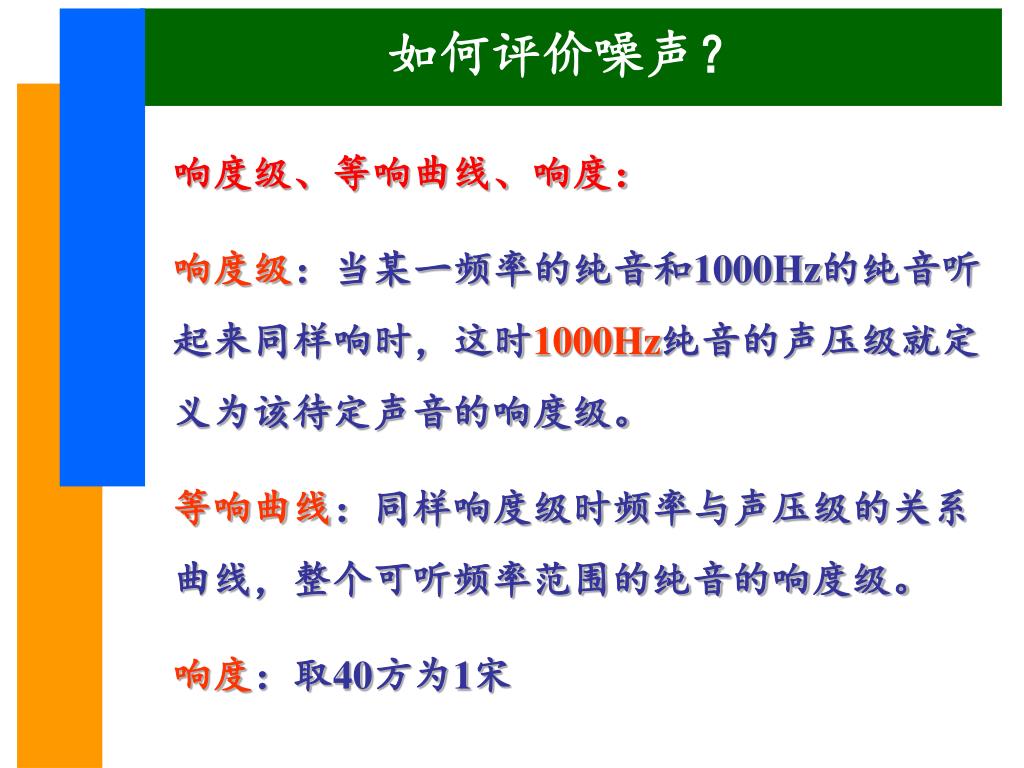 如何评价噪声？

响度级、等响曲线、响度：

响度级：当某一频率的纯音和1000Hz的纯音听起来同样响时，这时1000Hz纯音的声压级就定义为该待定声音的响度级。

等响曲线：同样响度级时频率与声压级的关系曲线，整个可听频率范围的纯音的响度级。

响度：取40方为1宋